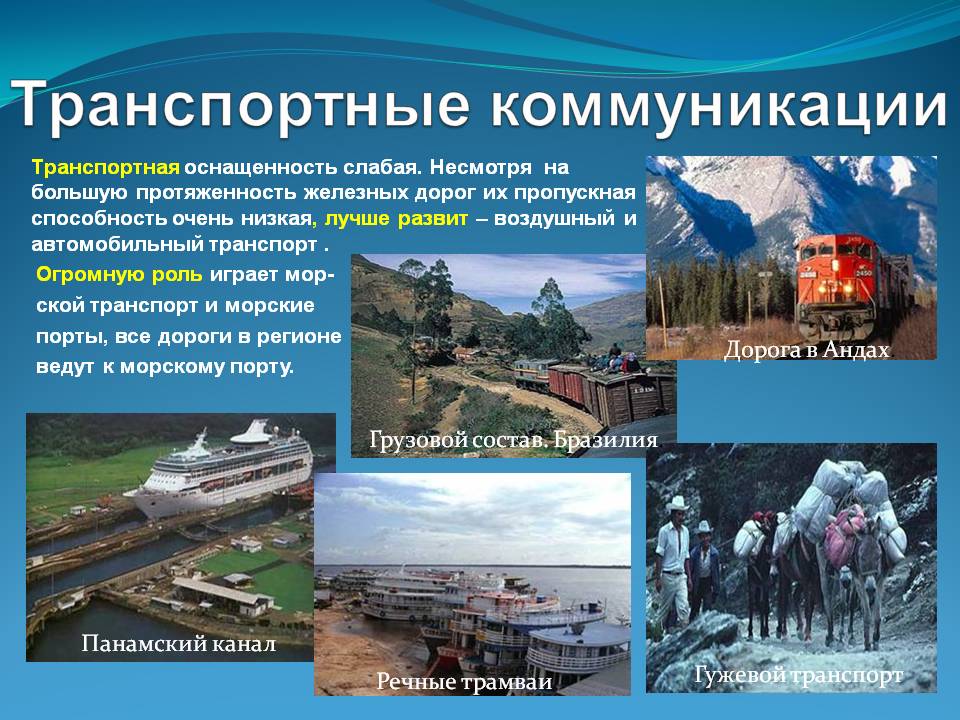 Транспортные коммуникации

Транспортная оснащенность слабая. Несмотря на большую протяженность железных дорог их пропускная способность очень низкая, лучше развит – воздушный и автомобильный транспорт .

Огромную роль играет морской транспорт и морские порты, все дороги в регионе ведут к морскому порту.

Дорога в Андах

Грузовой состав. Бразилия

Панамский канал

Речные трамваи

Гужевой транспорт